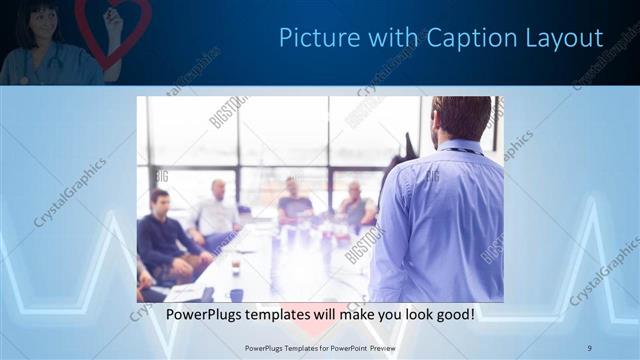 Picture with Caption Layout

CrystalGraphics

BIGSTOCK

PowerPlugs templates will make you look good!

PowerPlugs Templates for PowerPoint Preview

9